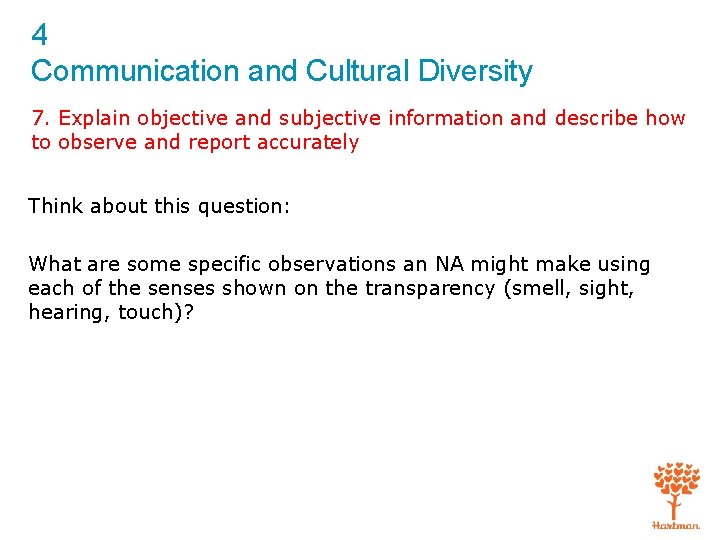 4
Communication and Cultural Diversity

7. Explain objective and subjective information and describe how to observe and report accurately

Think about this question:

What are some specific observations an NA might make using each of the senses shown on the transparency (smell, sight, hearing, touch)?

Hartman